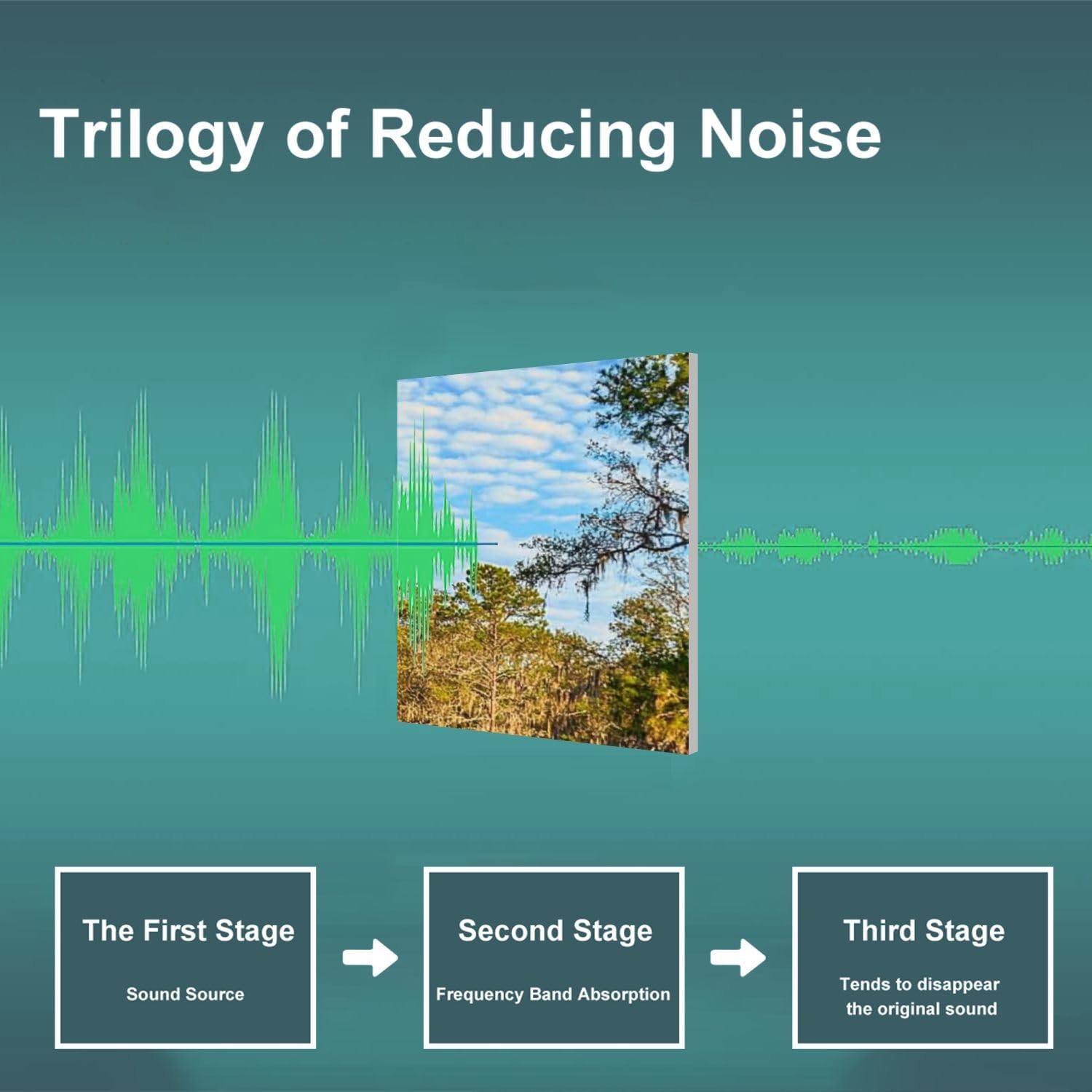 Trilogy of Reducing Noise

The First Stage

Sound Source

Second Stage

Frequency Band Absorption

Third Stage

Tends to disappear the original sound